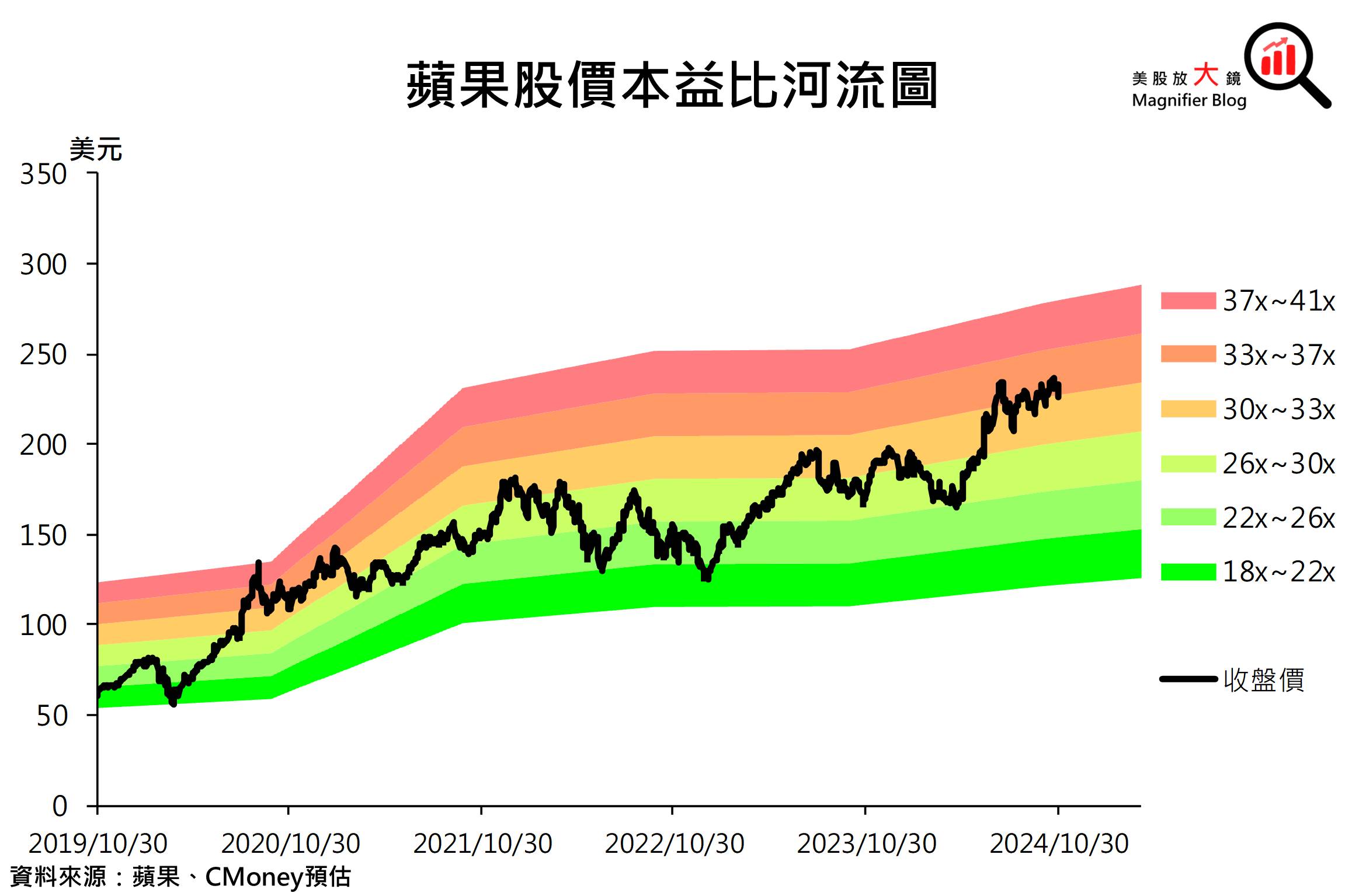 蘋果股價本益比河流圖

美股放大鏡
Magnifier Blog

美元
350
300
250
200
150
100
50
0

2019/10/30
2020/10/30
2021/10/30
2022/10/30
2023/10/30
2024/10/30

37x~41x
33x~37x
30x~33x
26x~30x
22x~26x
18x~22x

收盤價

資料來源：蘋果、CMoney預估